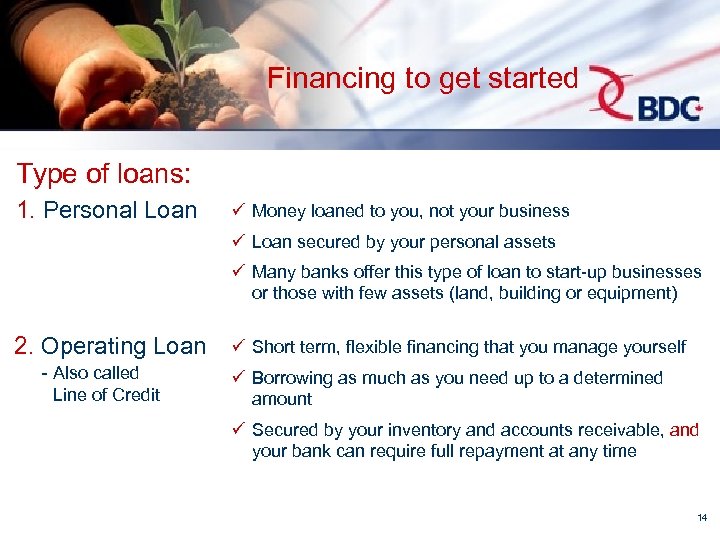 Financing to get started

BDC

Type of loans:

1. Personal Loan

✓ Money loaned to you, not your business

✓ Loan secured by your personal assets

✓ Many banks offer this type of loan to start-up businesses or those with few assets (land, building or equipment)

2. Operating Loan
- Also called Line of Credit

✓ Short term, flexible financing that you manage yourself

✓ Borrowing as much as you need up to a determined amount

✓ Secured by your inventory and accounts receivable, and your bank can require full repayment at any time

14